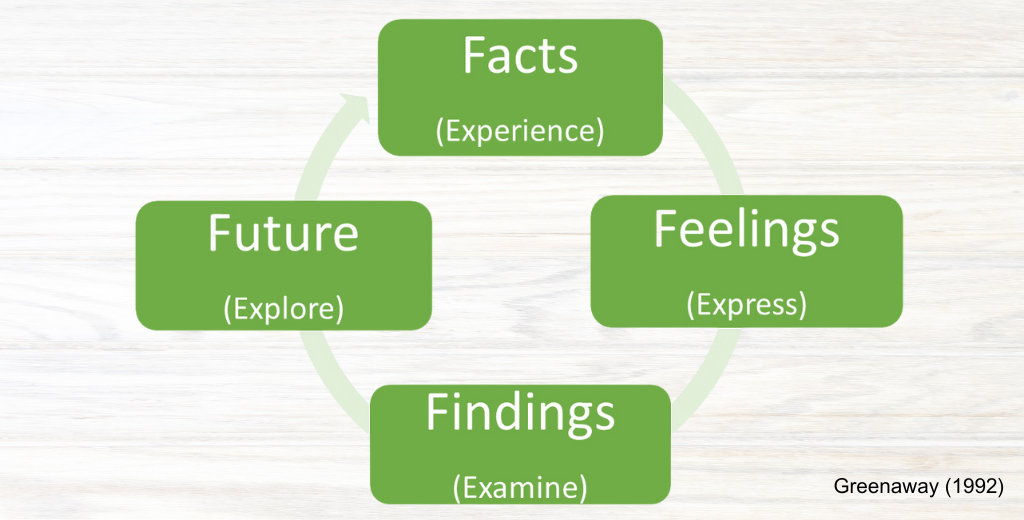 Facts
(Experience)

Feelings
(Express)

Findings
(Examine)

Future
(Explore)

Greenaway (1992)